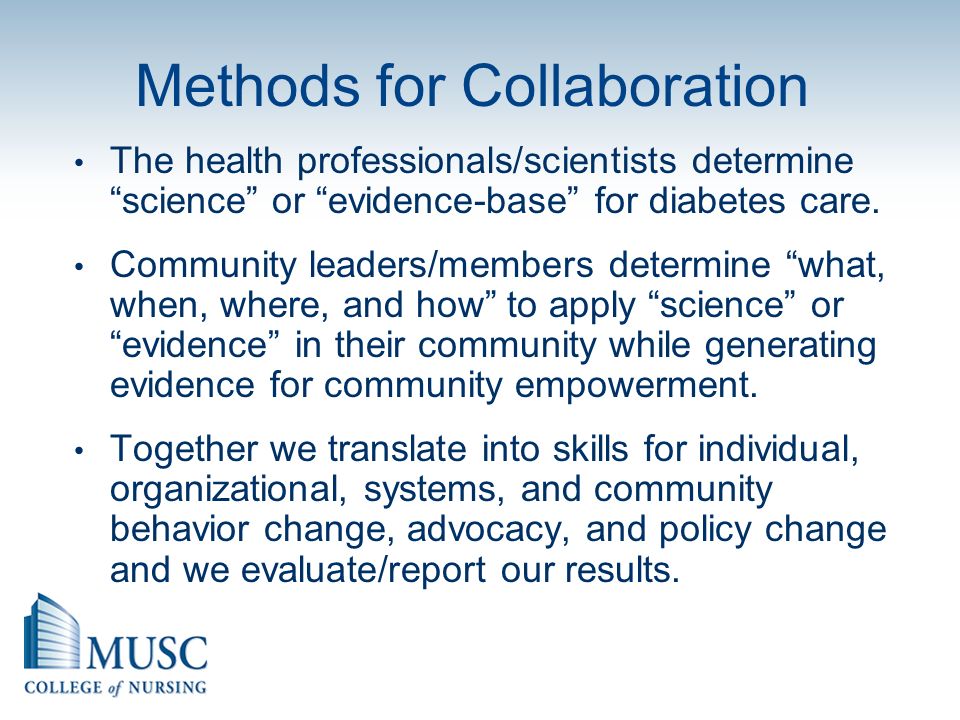 Methods for Collaboration

• The health professionals/scientists determine “science” or “evidence-base” for diabetes care.

• Community leaders/members determine “what, when, where, and how” to apply “science” or “evidence” in their community while generating evidence for community empowerment.

• Together we translate into skills for individual, organizational, systems, and community behavior change, advocacy, and policy change and we evaluate/report our results.

MUSC
COLLEGE of NURSING